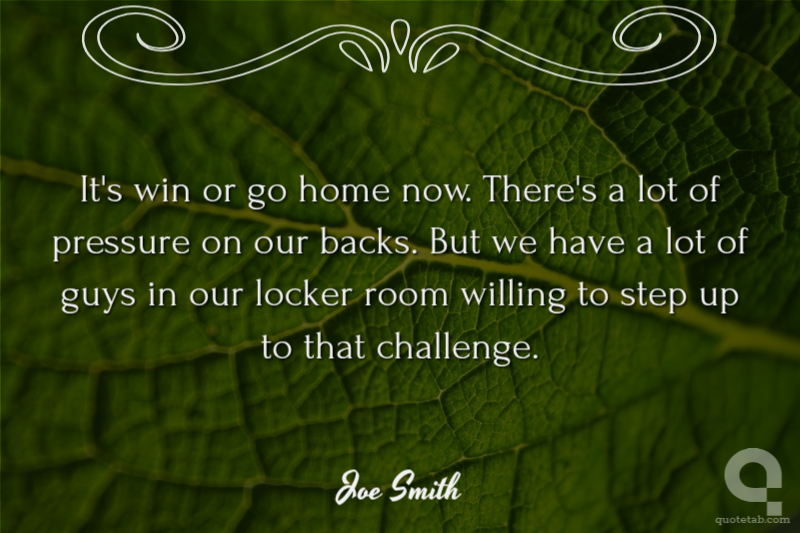 It's win or go home now. There's a lot of pressure on our backs. But we have a lot of guys in our locker room willing to step up to that challenge.

Joe Smith

quotetab.com